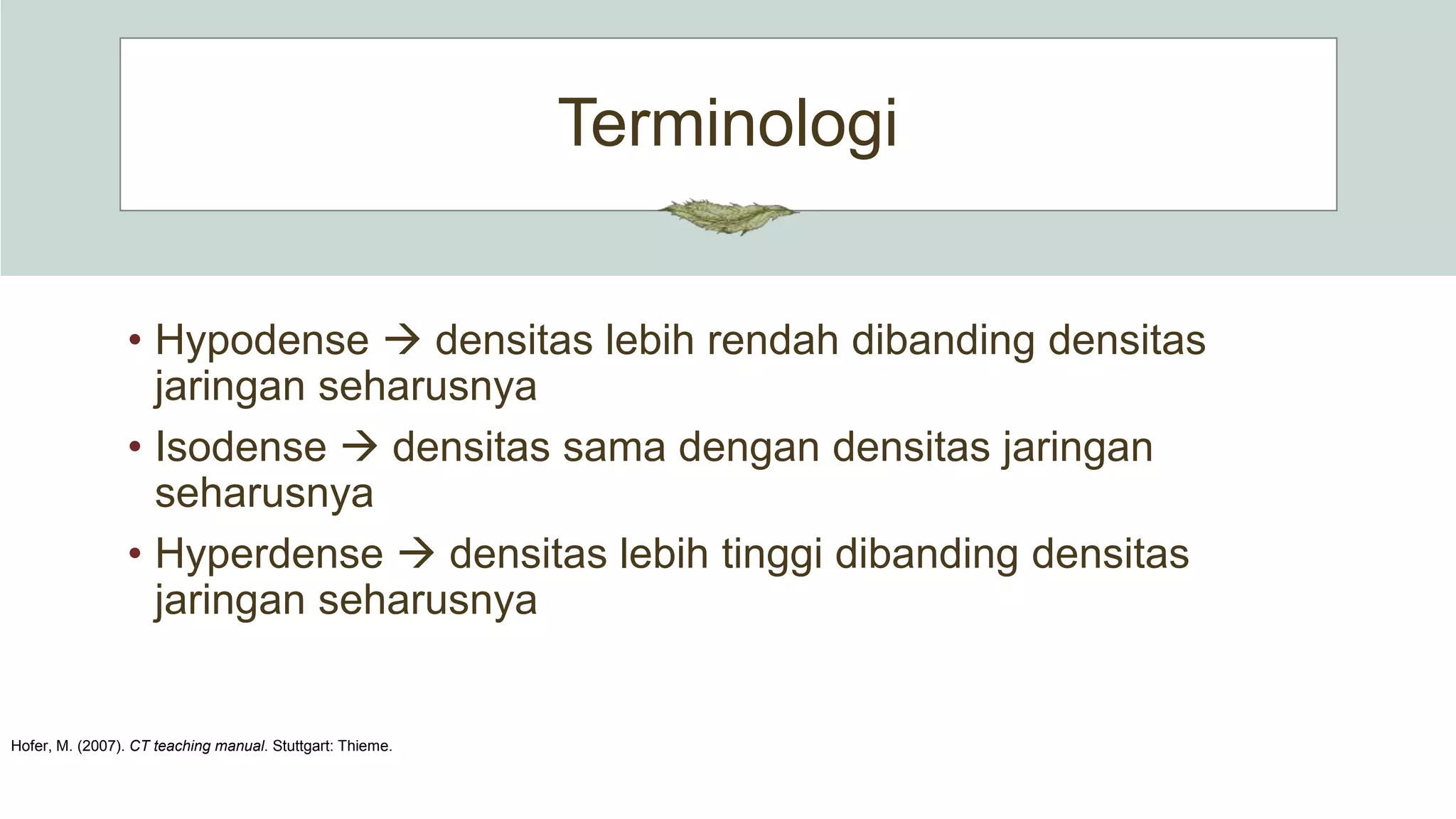 Terminologi

• Hypodense → densitas lebih rendah dibanding densitas jaringan seharusnya
• Isodense → densitas sama dengan densitas jaringan seharusnya
• Hyperdense → densitas lebih tinggi dibanding densitas jaringan seharusnya

Hofer, M. (2007). CT teaching manual. Stuttgart: Thieme.